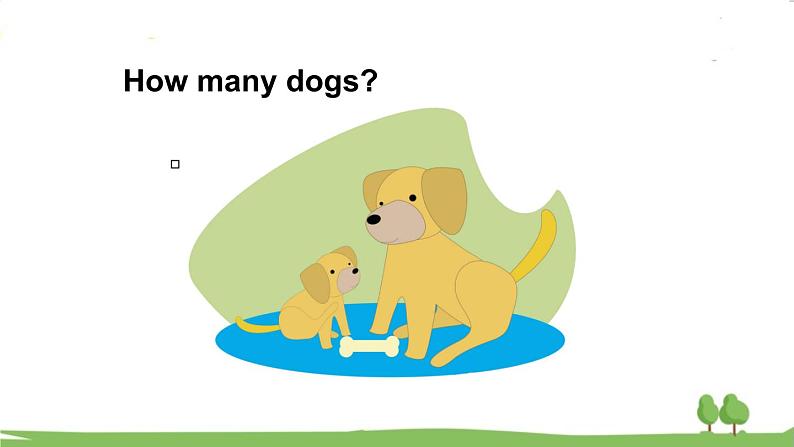 How many dogs?